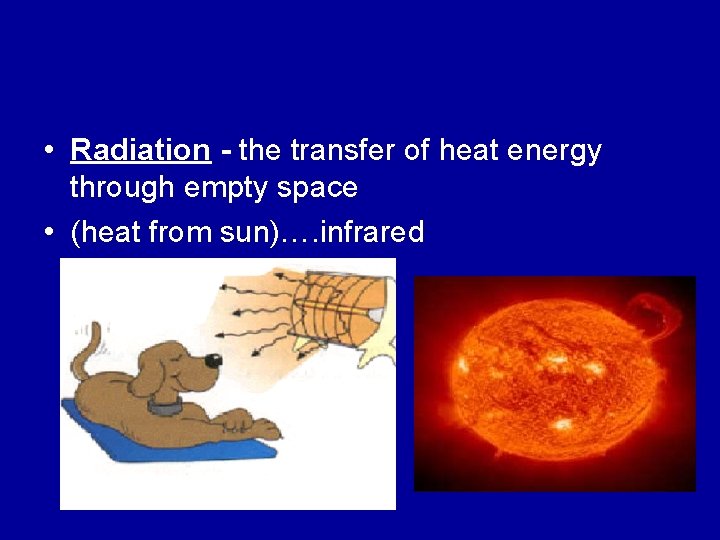 • Radiation - the transfer of heat energy through empty space

• (heat from sun)….infrared